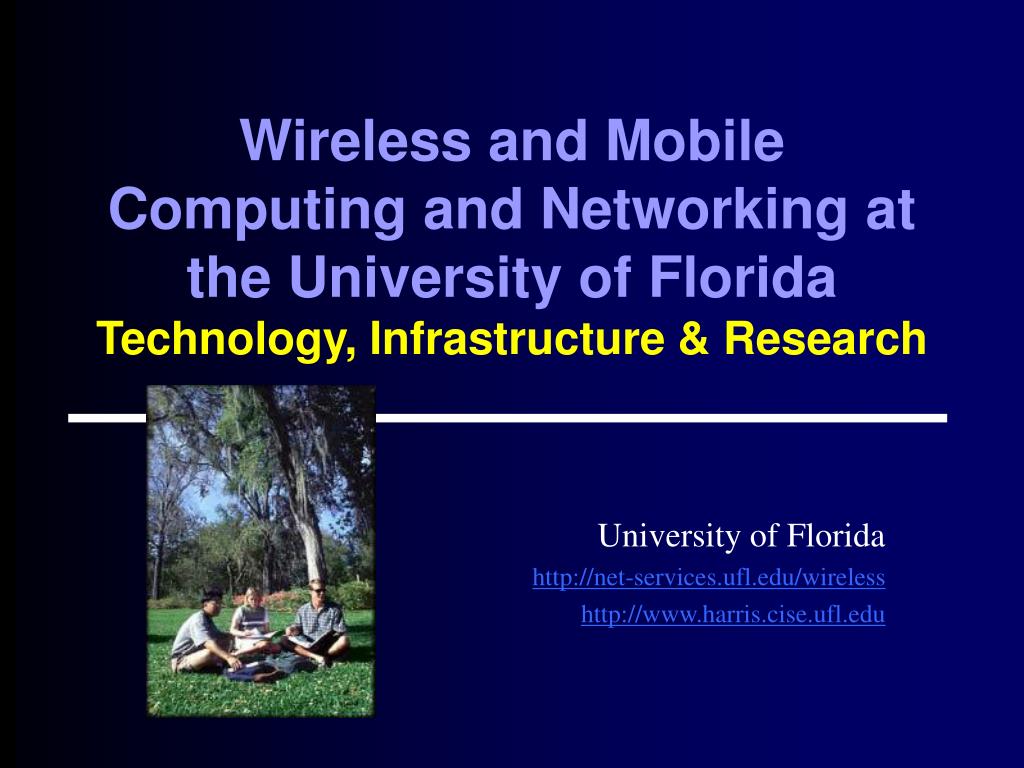 Wireless and Mobile Computing and Networking at the University of Florida
Technology, Infrastructure & Research

University of Florida
http://net-services.ufl.edu/wireless
http://www.harris.cise.ufl.edu